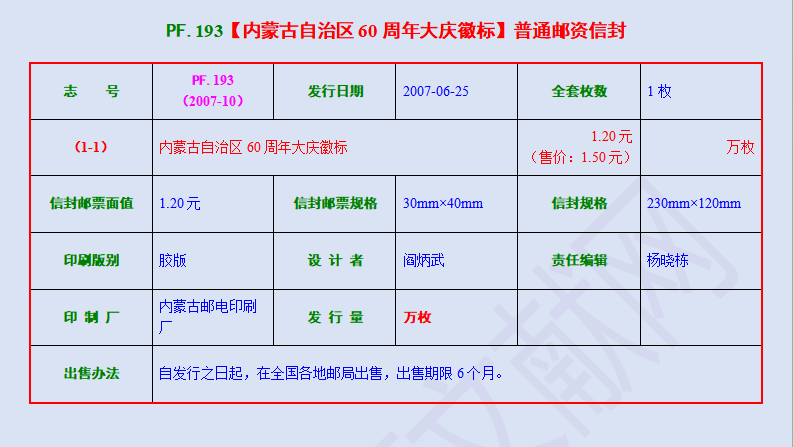 PF. 193【内蒙古自治区 60 周年大庆徽标】普通邮资信封

| 志 号 | PF. 193 （2007-10） | 发行日期 | 2007-06-25 | 全套枚数 | 1 枚 |
|---|---|---|---|---|---|
| （1-1） | 内蒙古自治区 60 周年大庆徽标 | | | 1.20 元 （售价：1.50 元） | 万枚 |
| 信封邮票面值 | 1.20 元 | 信封邮票规格 | 30mm×40mm | 信封规格 | 230mm×120mm |
| 印刷版别 | 胶版 | 设 计 者 | 阎炳武 | 责任编辑 | 杨晓栋 |
| 印 制 厂 | 内蒙古邮电印刷厂 | 发 行 量 | 万枚 | | |
| 出售办法 | 自发行之日起，在全国各地邮局出售，出售期限 6 个月。 | | | | |